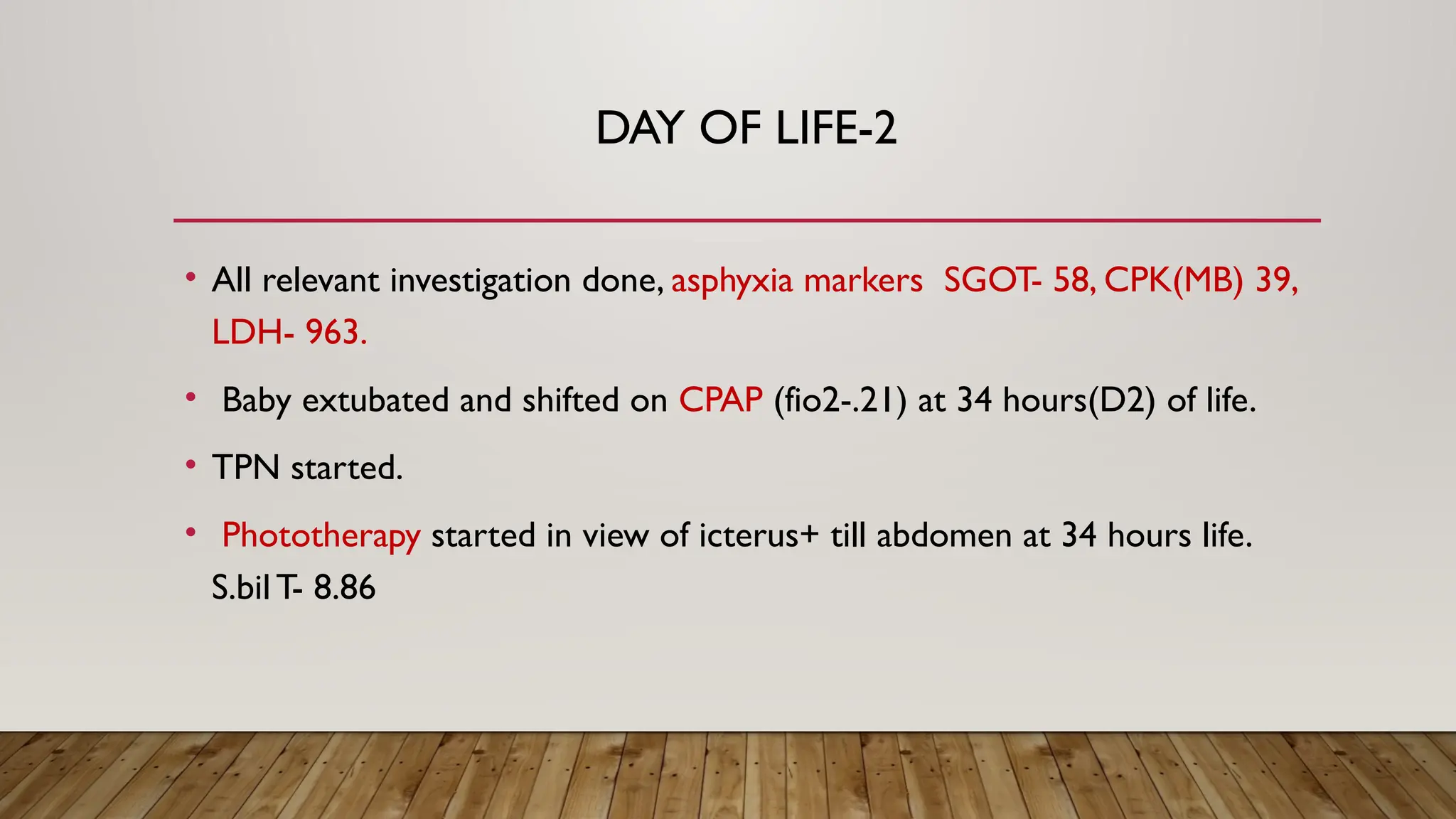 DAY OF LIFE-2

• All relevant investigation done, asphyxia markers SGOT- 58, CPK(MB) 39, LDH- 963.

• Baby extubated and shifted on CPAP (fio2-.21) at 34 hours(D2) of life.

• TPN started.

• Phototherapy started in view of icterus+ till abdomen at 34 hours life. S.bil T- 8.86